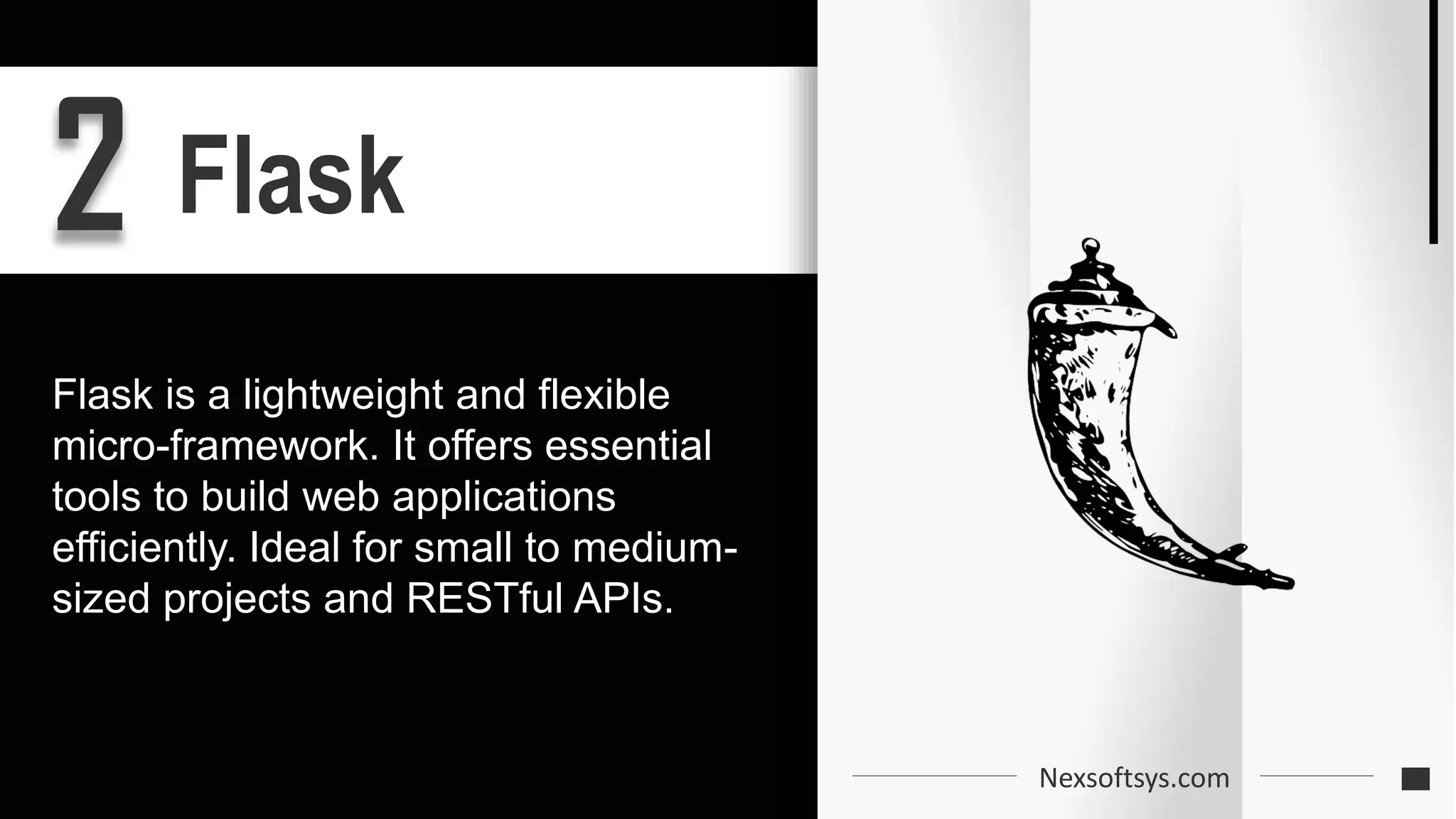 2 Flask

Flask is a lightweight and flexible micro-framework. It offers essential tools to build web applications efficiently. Ideal for small to medium-sized projects and RESTful APIs.

Nexsoftsys.com